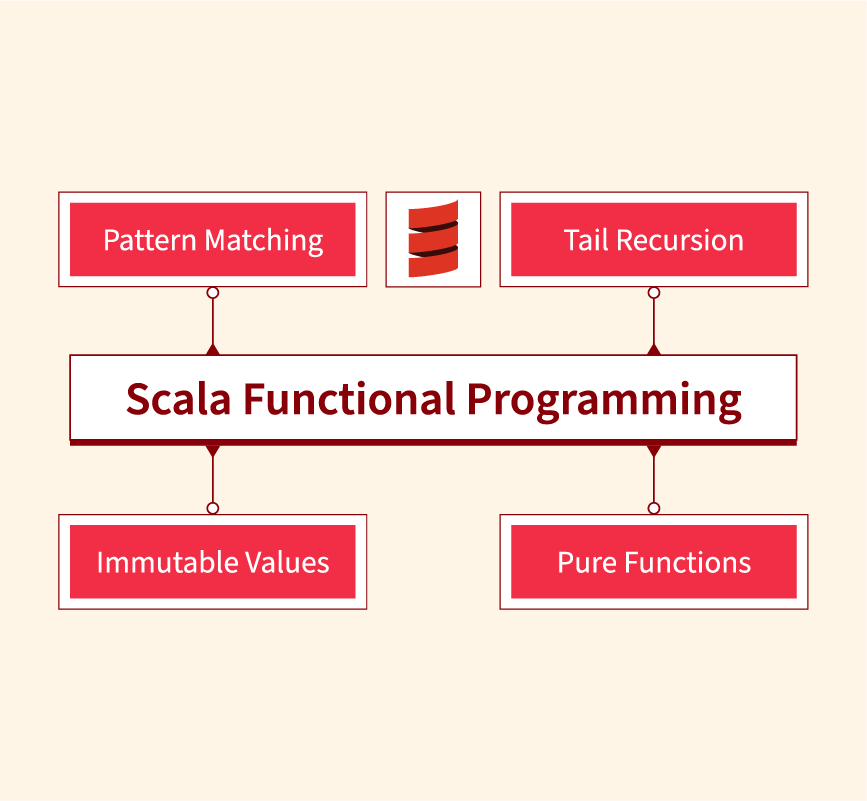 Pattern Matching

Tail Recursion

Scala Functional Programming

Immutable Values

Pure Functions